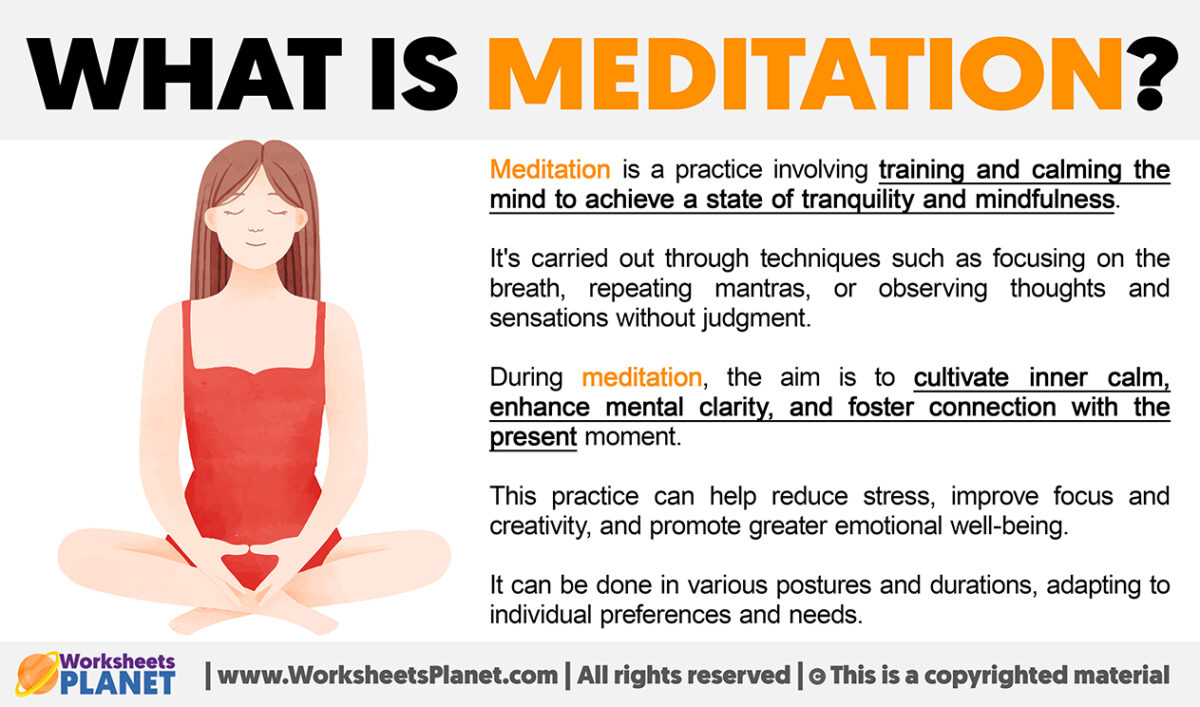 WHAT IS MEDITATION?

Meditation is a practice involving training and calming the mind to achieve a state of tranquility and mindfulness.

It's carried out through techniques such as focusing on the breath, repeating mantras, or observing thoughts and sensations without judgment.

During meditation, the aim is to cultivate inner calm, enhance mental clarity, and foster connection with the present moment.

This practice can help reduce stress, improve focus and creativity, and promote greater emotional well-being.

It can be done in various postures and durations, adapting to individual preferences and needs.

Worksheets PLANET | www.WorksheetsPlanet.com | All rights reserved | © This is a copyrighted material